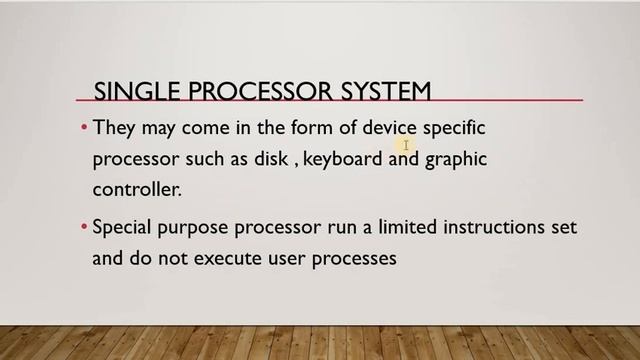 SINGLE PROCESSOR SYSTEM

• They may come in the form of device specific processor such as disk , keyboard and graphic controller.

• Special purpose processor run a limited instructions set and do not execute user processes